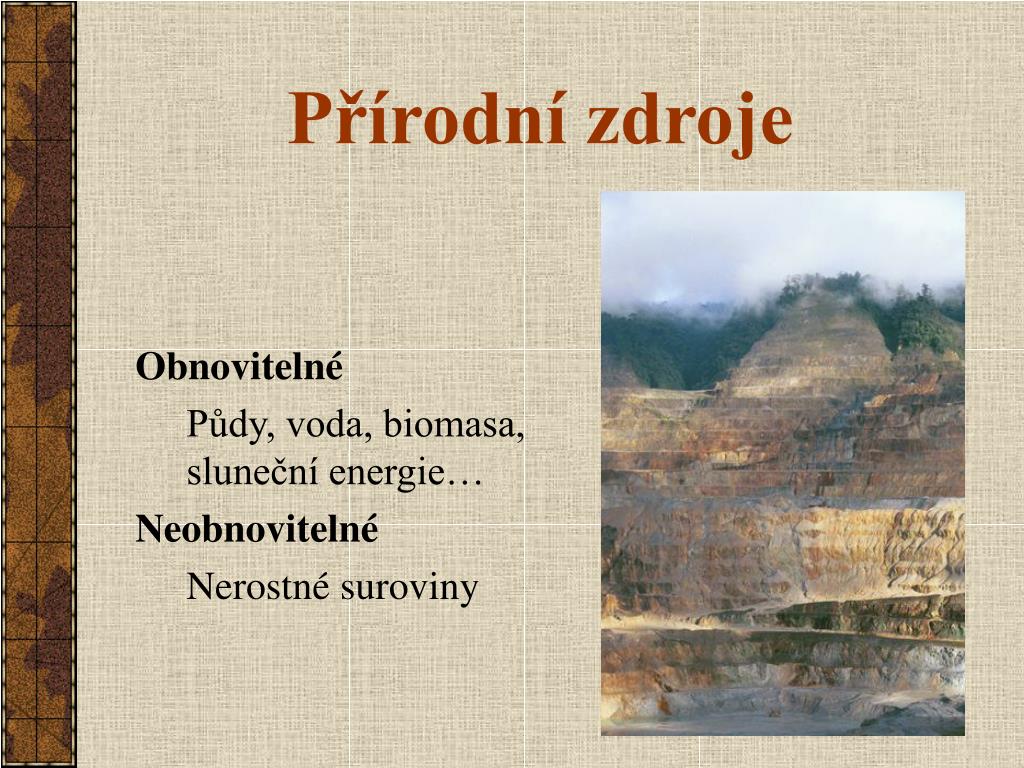 Přírodní zdroje

Obnovitelné

Půdy, voda, biomasa, sluneční energie…

Neobnovitelné

Nerostné suroviny